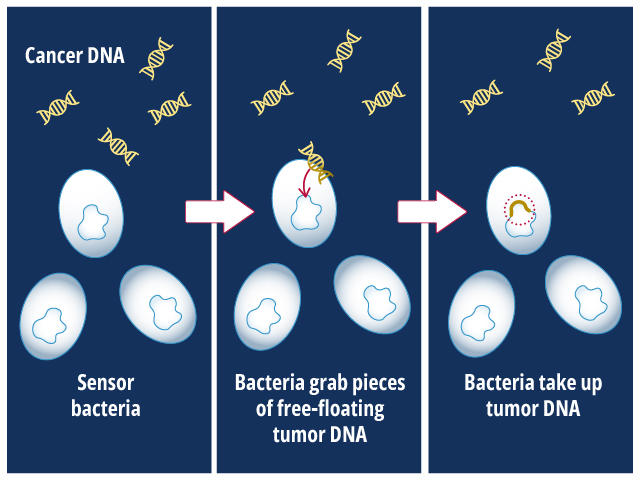 Cancer DNA

Sensor bacteria

Bacteria grab pieces of free-floating tumor DNA

Bacteria take up tumor DNA